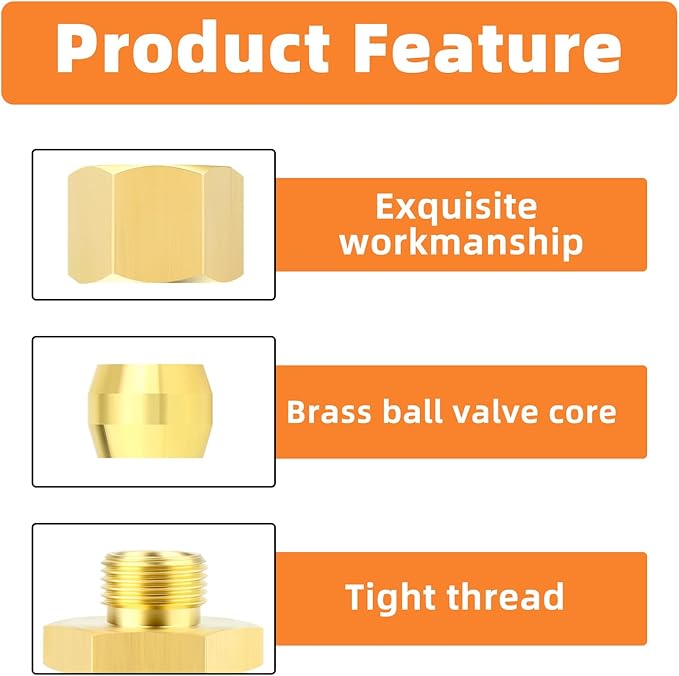 Product Feature

Exquisite workmanship

Brass ball valve core

Tight thread